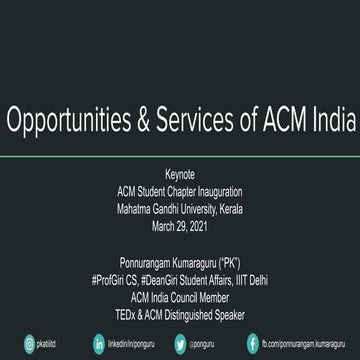 Opportunities & Services of ACM India

Keynote
ACM Student Chapter Inauguration
Mahatma Gandhi University, Kerala
March 29, 2021

Ponnurangam Kumaraguru ("PK")
#ProfGiri CS, #DeanGiri Student Affairs, IIIT Delhi
ACM India Council Member
TEDx & ACM Distinguished Speaker

pkatiiitd linkedin/in/ponguru @ponguru fb.com/ponnurangam.kumaraguru